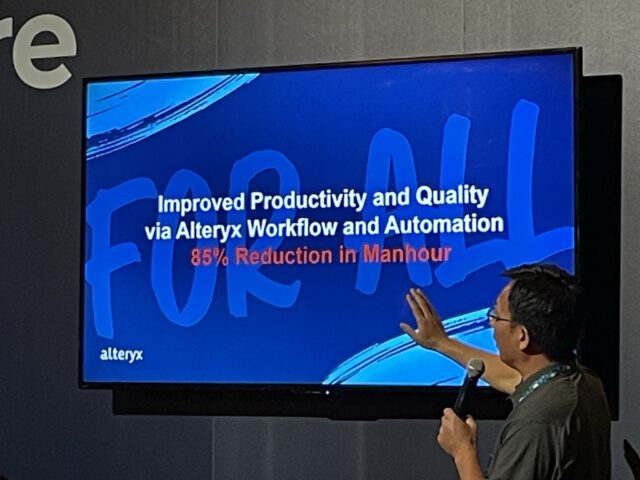 re

FOR ALL

Improved Productivity and Quality via Alteryx Workflow and Automation
85% Reduction in Manhour

alteryx